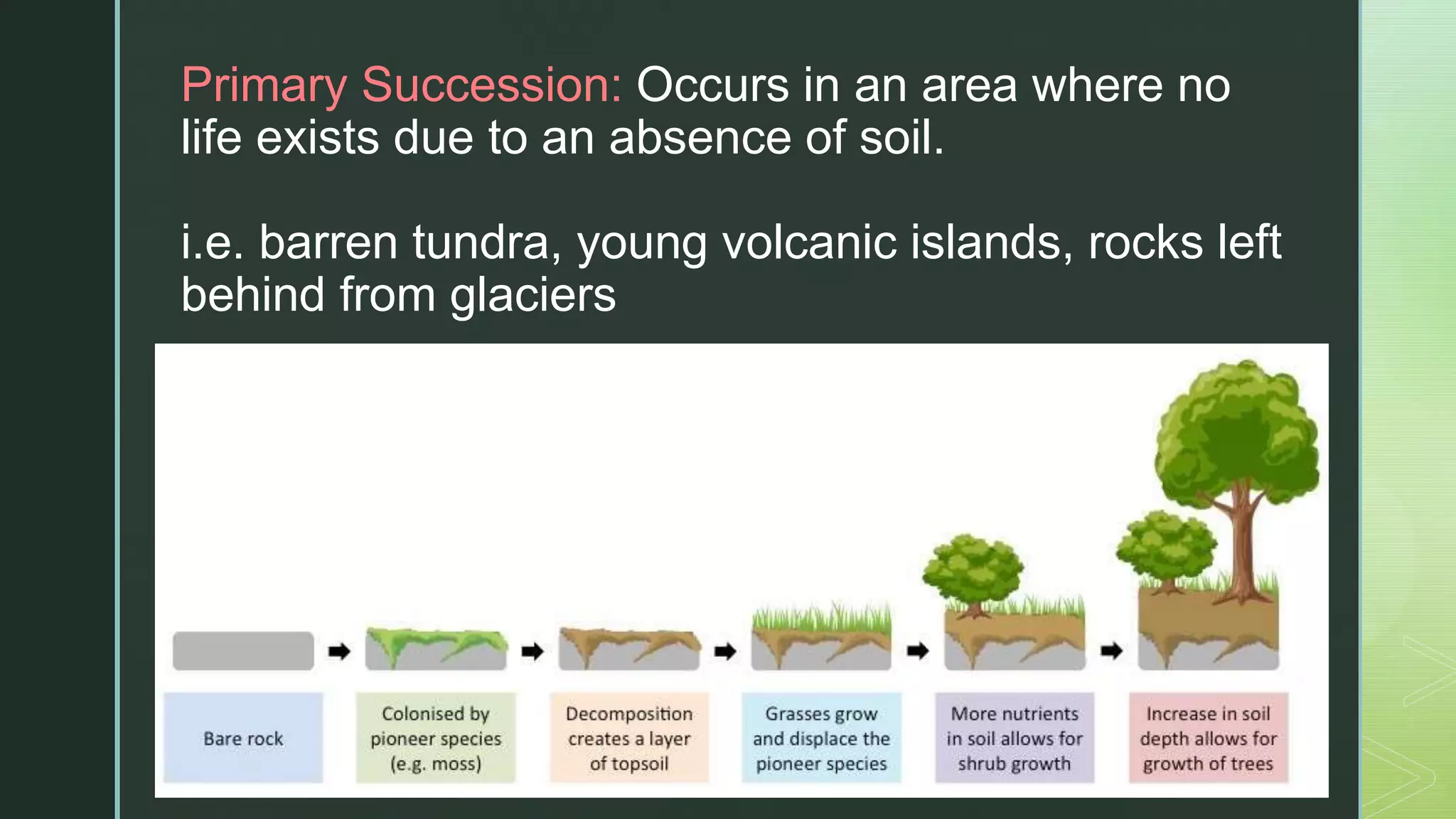 Primary Succession: Occurs in an area where no life exists due to an absence of soil.

i.e. barren tundra, young volcanic islands, rocks left behind from glaciers

Bare rock

Colonised by pioneer species (e.g. moss)

Decomposition creates a layer of topsoil

Grasses grow and displace the pioneer species

More nutrients in soil allows for shrub growth

Increase in soil depth allows for growth of trees